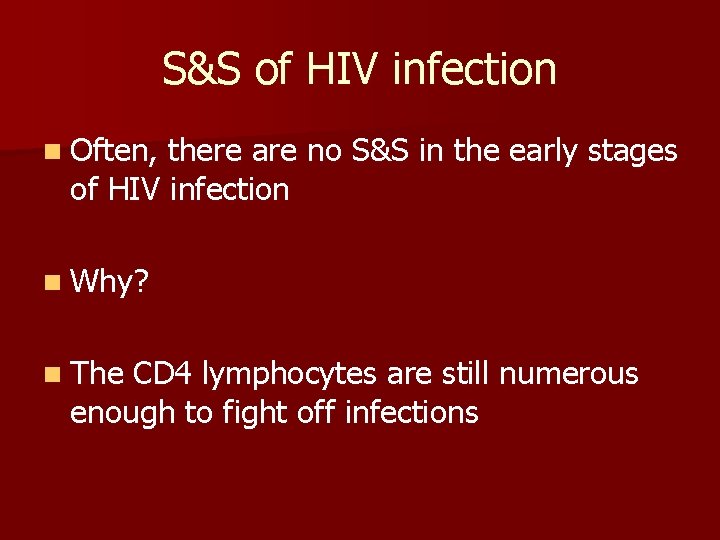 S&S of HIV infection

Often, there are no S&S in the early stages of HIV infection

Why?

The CD4 lymphocytes are still numerous enough to fight off infections